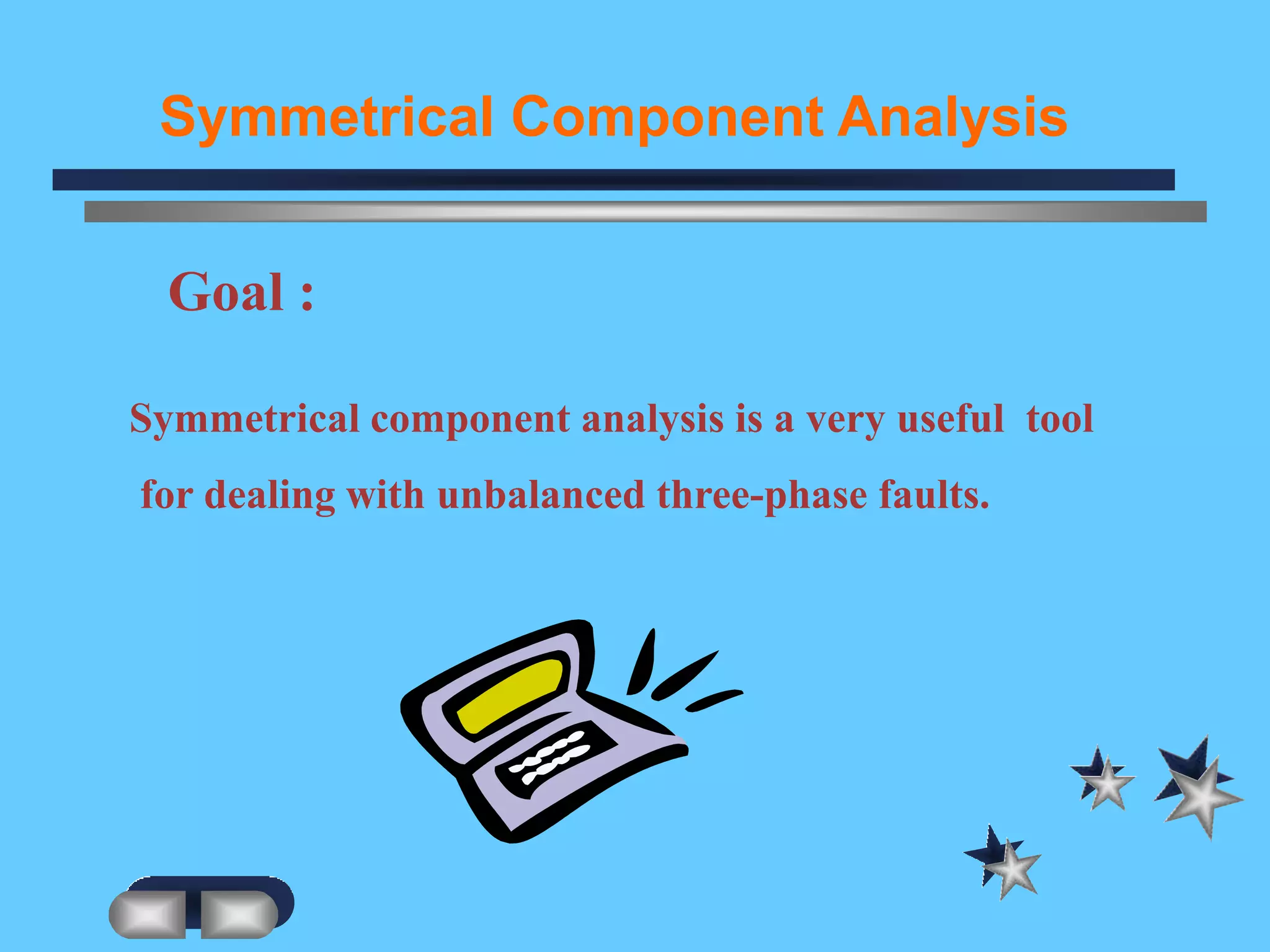 Symmetrical Component Analysis

Goal :

Symmetrical component analysis is a very useful tool for dealing with unbalanced three-phase faults.